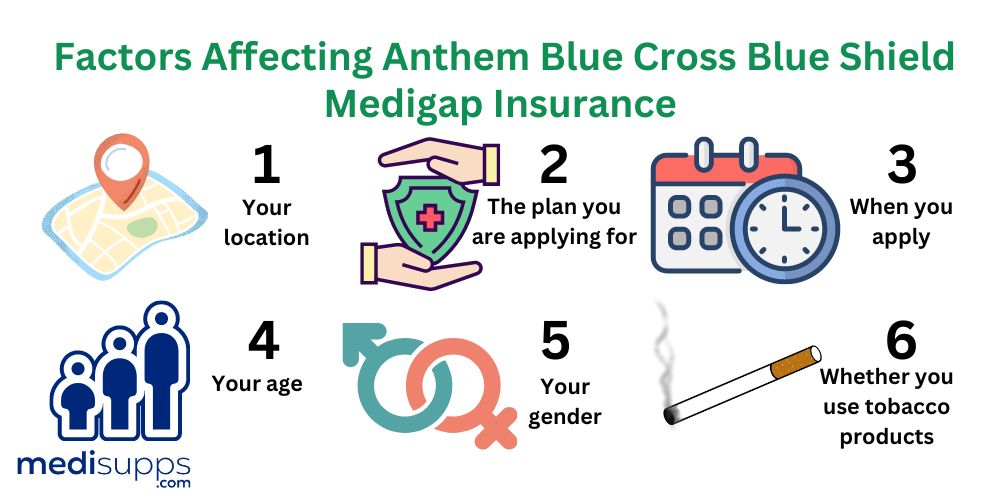 Factors Affecting Anthem Blue Cross Blue Shield Medigap Insurance

1
Your location

2
The plan you are applying for

3
When you apply

4
Your age

5
Your gender

6
Whether you use tobacco products

medisupps
.com